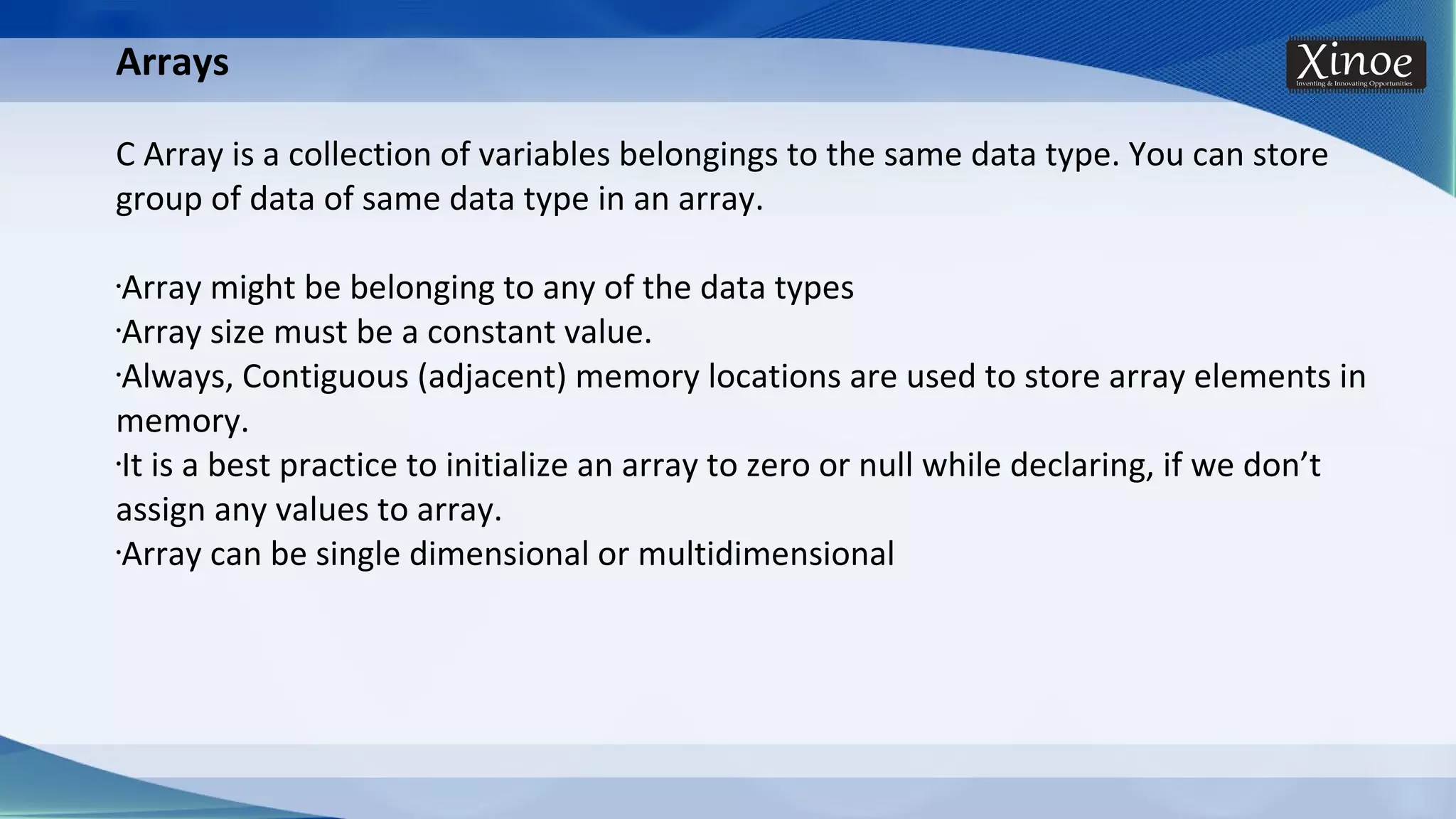 Arrays

Xinoe
Inventing & Innovating Opportunities

C Array is a collection of variables belongings to the same data type. You can store group of data of same data type in an array.

·Array might be belonging to any of the data types
·Array size must be a constant value.
·Always, Contiguous (adjacent) memory locations are used to store array elements in memory.
·It is a best practice to initialize an array to zero or null while declaring, if we don’t assign any values to array.
·Array can be single dimensional or multidimensional